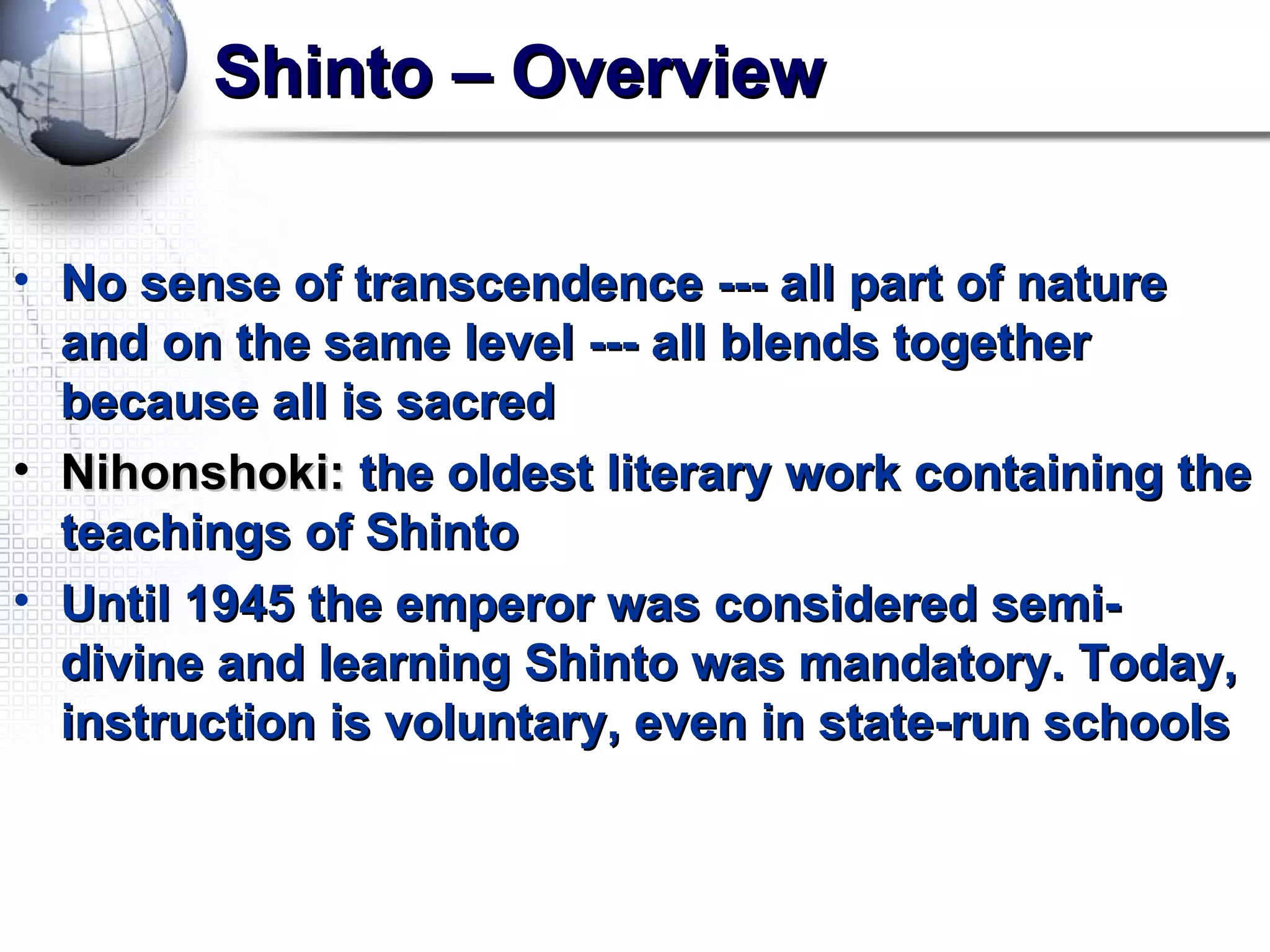 Shinto – Overview

• No sense of transcendence --- all part of nature and on the same level --- all blends together because all is sacred
• Nihonshoki: the oldest literary work containing the teachings of Shinto
• Until 1945 the emperor was considered semi-divine and learning Shinto was mandatory. Today, instruction is voluntary, even in state-run schools